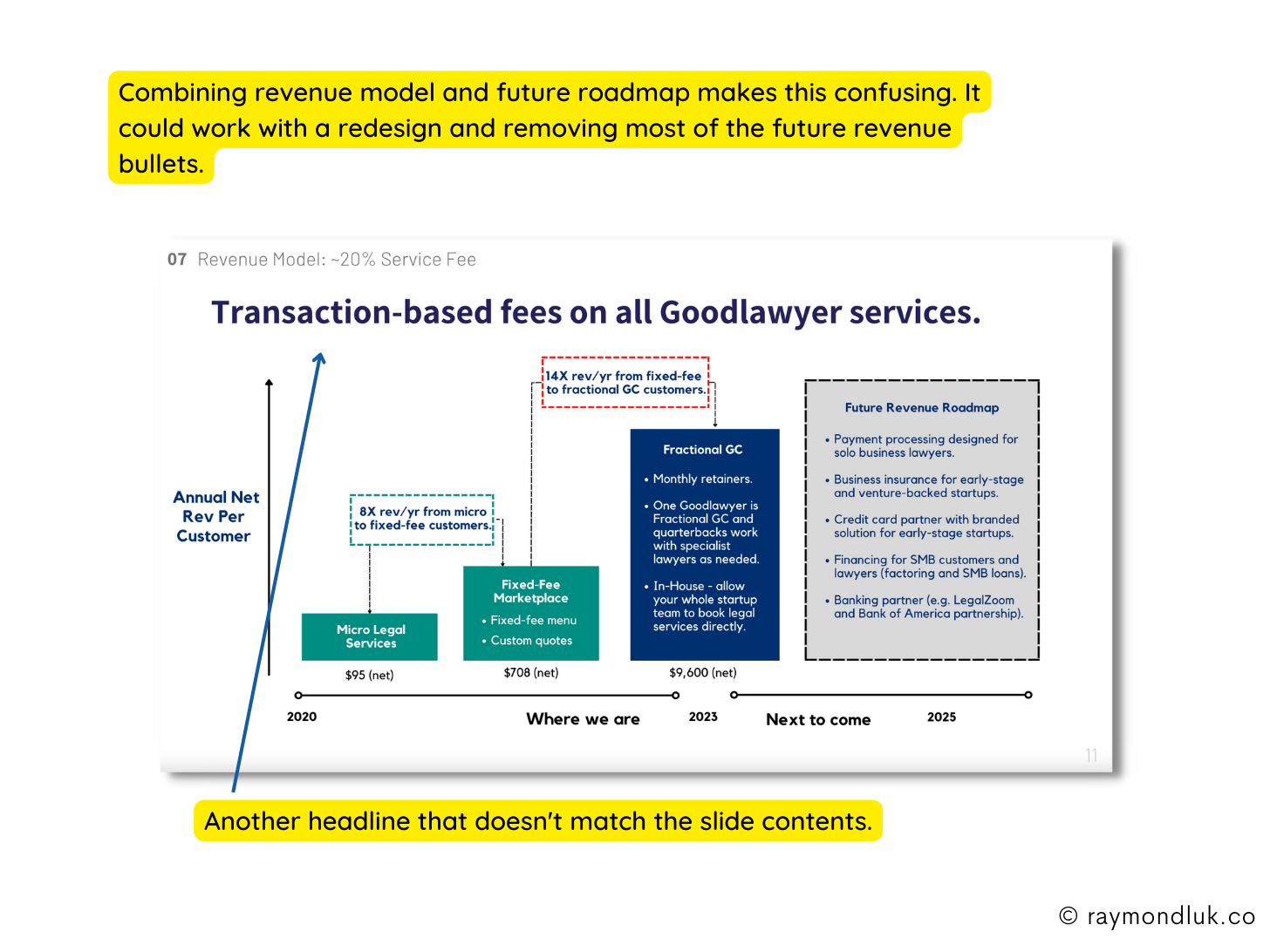 Combining revenue model and future roadmap makes this confusing. It could work with a redesign and removing most of the future revenue bullets.

07 Revenue Model: ~20% Service Fee

Transaction-based fees on all Goodlawyer services.

Annual Net Rev Per Customer

8X rev/yr from micro to fixed-fee customers.

14X rev/yr from fixed-fee to fractional GC customers.

Micro Legal Services

$95 (net)

Fixed-Fee Marketplace
• Fixed-fee menu
• Custom quotes

$708 (net)

Fractional GC
• Monthly retainers.
• One Goodlawyer is Fractional GC and quarterbacks work with specialist lawyers as needed.
• In-House - allow your whole startup team to book legal services directly.

$9,600 (net)

Future Revenue Roadmap
• Payment processing designed for solo business lawyers.
• Business insurance for early-stage and venture-backed startups.
• Credit card partner with branded solution for early-stage startups.
• Financing for SMB customers and lawyers (factoring and SMB loans).
• Banking partner (e.g. LegalZoom and Bank of America partnership).

2020 Where we are 2023 Next to come 2025

11

Another headline that doesn't match the slide contents.

© raymondluk.co